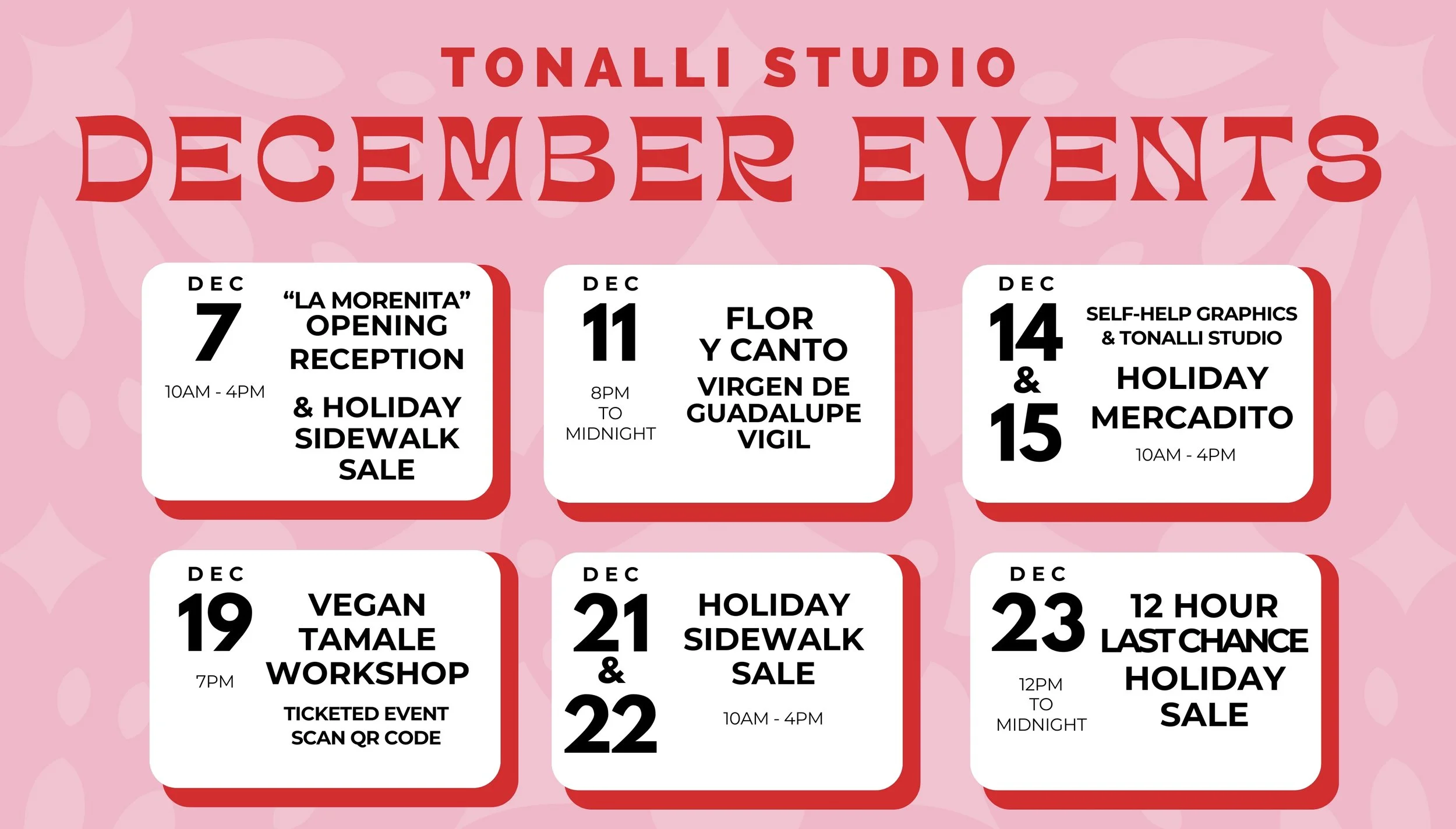 TONALLI STUDIO
DECEMBER EVENTS

DEC
7
10AM - 4PM

"LA MORENITA" OPENING RECEPTION

& HOLIDAY SIDEWALK SALE

DEC
11
8PM TO MIDNIGHT

FLOR Y CANTO
VIRGEN DE GUADALUPE VIGIL

DEC
14 & 15

SELF-HELP GRAPHICS & TONALLI STUDIO
HOLIDAY MERCADITO
10AM - 4PM

DEC
19
7PM

VEGAN TAMALE WORKSHOP
TICKETED EVENT SCAN QR CODE

DEC
21 & 22

HOLIDAY SIDEWALK SALE
10AM - 4PM

DEC
23
12PM TO MIDNIGHT

12 HOUR LAST CHANCE HOLIDAY SALE